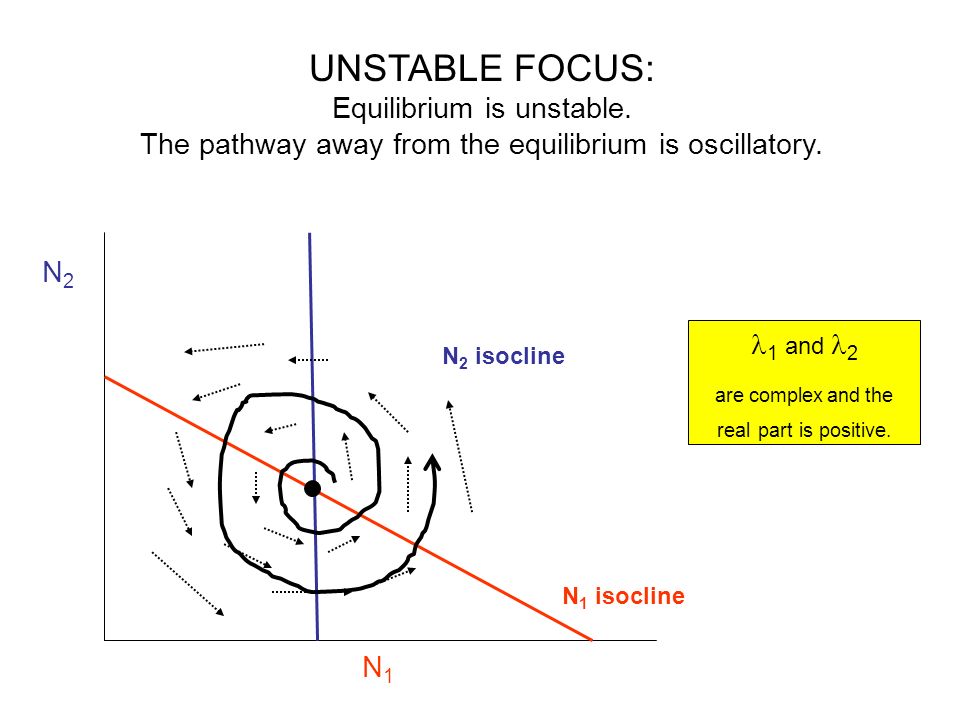 UNSTABLE FOCUS:
Equilibrium is unstable.
The pathway away from the equilibrium is oscillatory.

$N_2$

$N_2$ isocline

$\lambda_1$ and $\lambda_2$

are complex and the real part is positive.

$N_1$ isocline

$N_1$